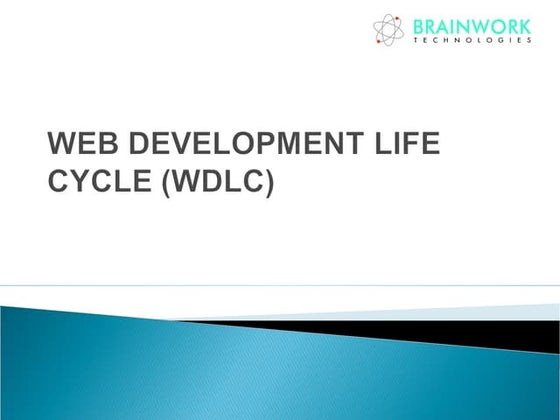 BRAINWORK
TECHNOLOGIES

WEB DEVELOPMENT LIFE CYCLE (WDLC)